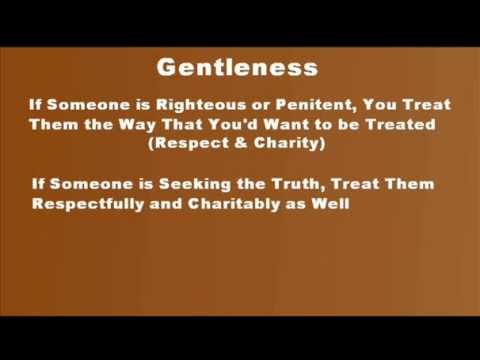 Gentleness

If Someone is Righteous or Penitent, You Treat Them the Way That You'd Want to be Treated (Respect & Charity)

If Someone is Seeking the Truth, Treat Them Respectfully and Charitably as Well